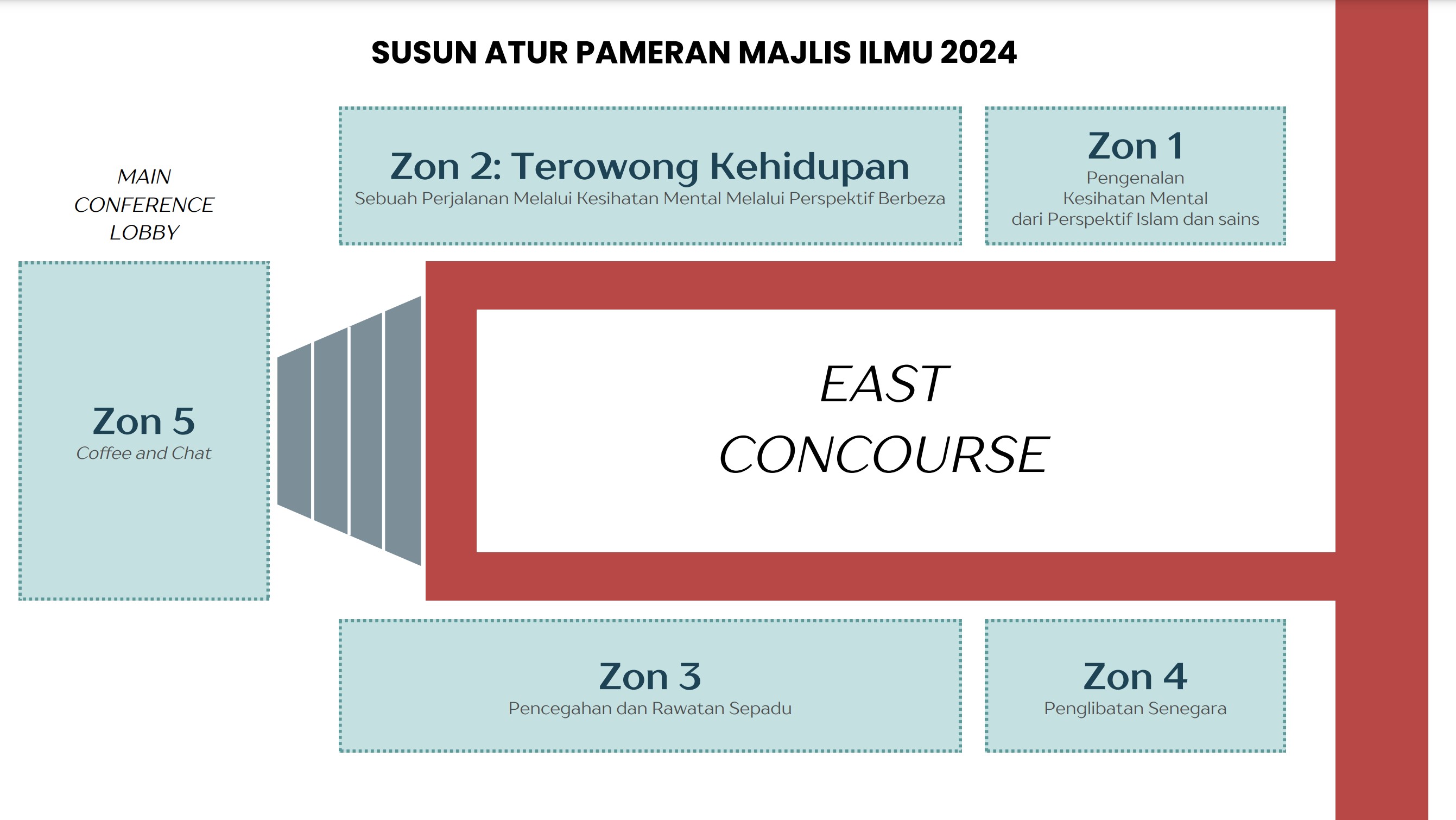 SUSUN ATUR PAMERAN MAJLIS ILMU 2024

MAIN CONFERENCE LOBBY

Zon 2: Terowong Kehidupan
Sebuah Perjalanan Melalui Kesihatan Mental Melalui Perspektif Berbeza

Zon 1
Pengenalan Kesihatan Mental dari Perspektif Islam dan sains

Zon 5
Coffee and Chat

EAST CONCOURSE

Zon 3
Pencegahan dan Rawatan Sepadu

Zon 4
Penglibatan Senegara